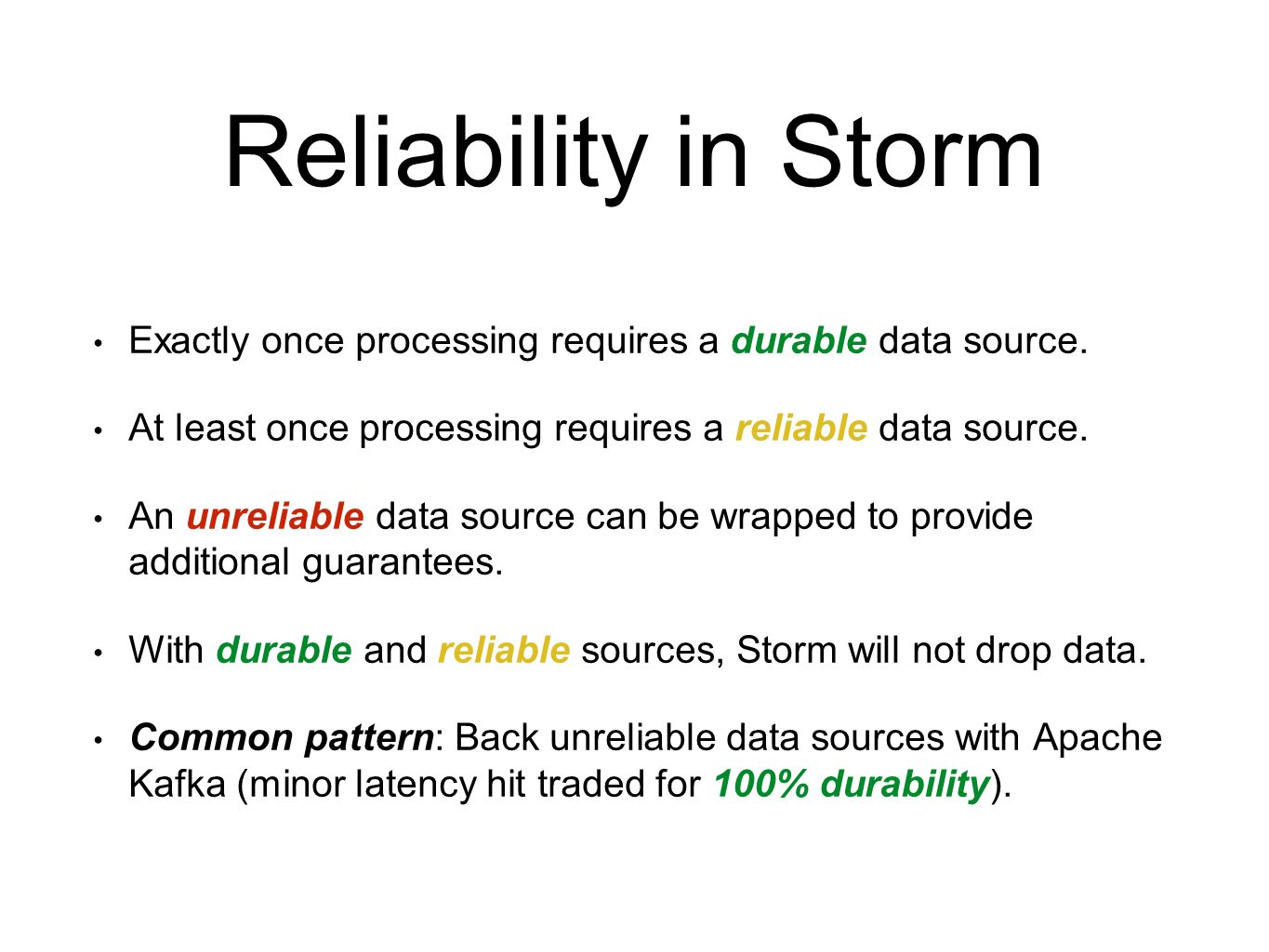 Reliability in Storm

• Exactly once processing requires a durable data source.

• At least once processing requires a reliable data source.

• An unreliable data source can be wrapped to provide additional guarantees.

• With durable and reliable sources, Storm will not drop data.

• Common pattern: Back unreliable data sources with Apache Kafka (minor latency hit traded for 100% durability).